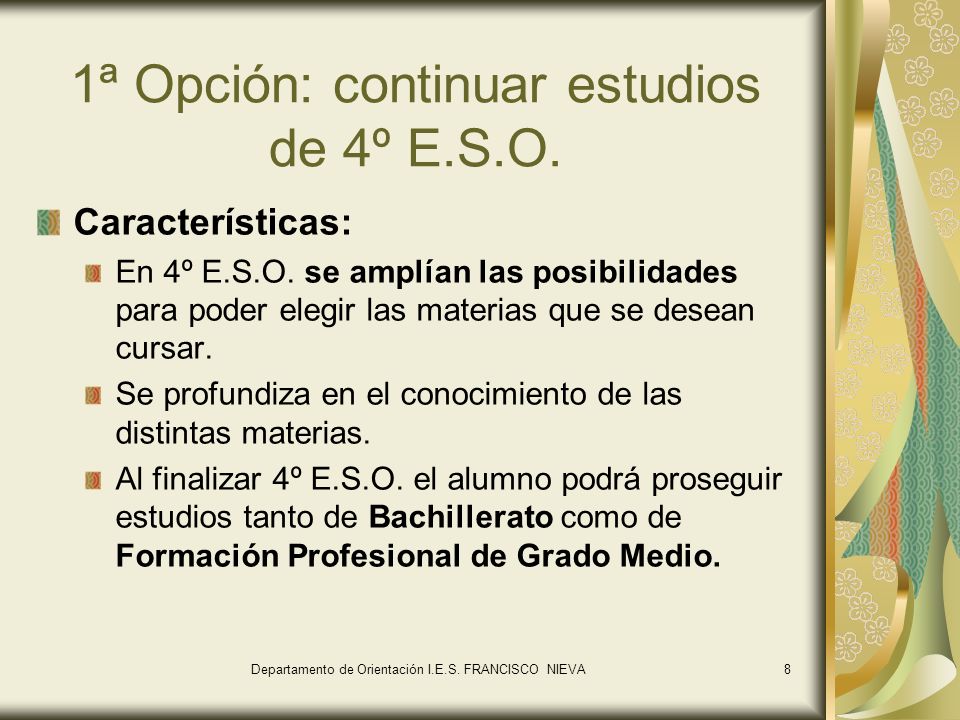 1ª Opción: continuar estudios de 4º E.S.O.

Características:

En 4º E.S.O. se amplían las posibilidades para poder elegir las materias que se desean cursar.

Se profundiza en el conocimiento de las distintas materias.

Al finalizar 4º E.S.O. el alumno podrá proseguir estudios tanto de Bachillerato como de Formación Profesional de Grado Medio.

Departamento de Orientación I.E.S. FRANCISCO NIEVA

8